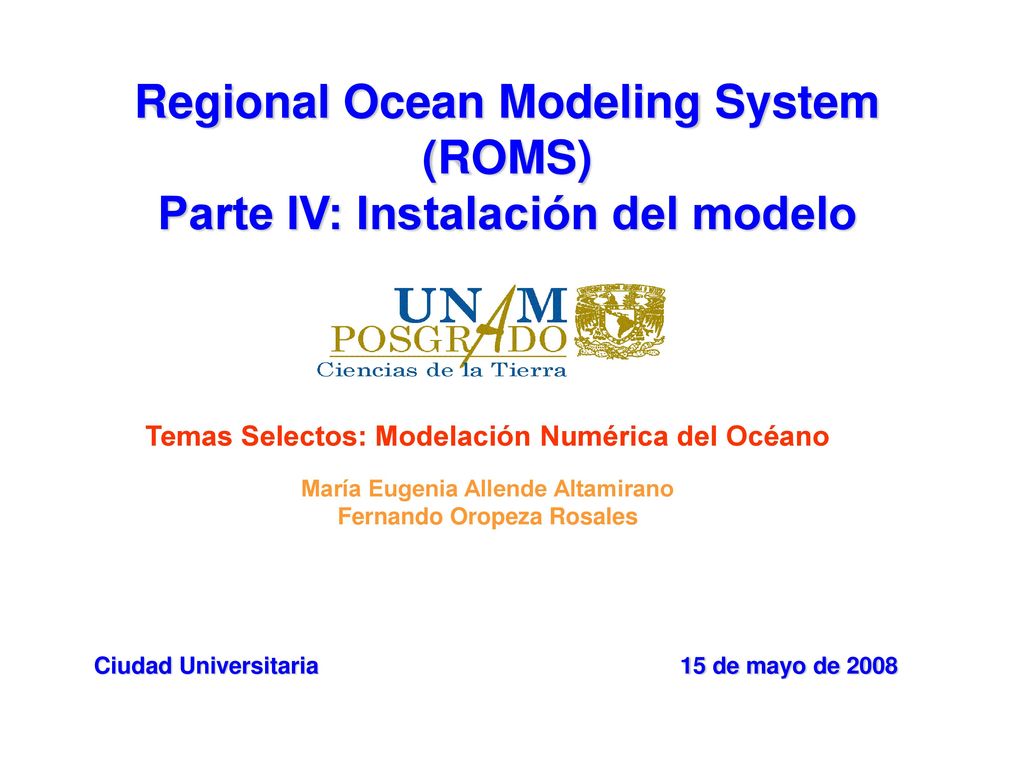 Regional Ocean Modeling System (ROMS)
Parte IV: Instalación del modelo

UNAM
POSGRADO
Ciencias de la Tierra

Temas Selectos: Modelación Numérica del Océano

María Eugenia Allende Altamirano
Fernando Oropeza Rosales

Ciudad Universitaria

15 de mayo de 2008